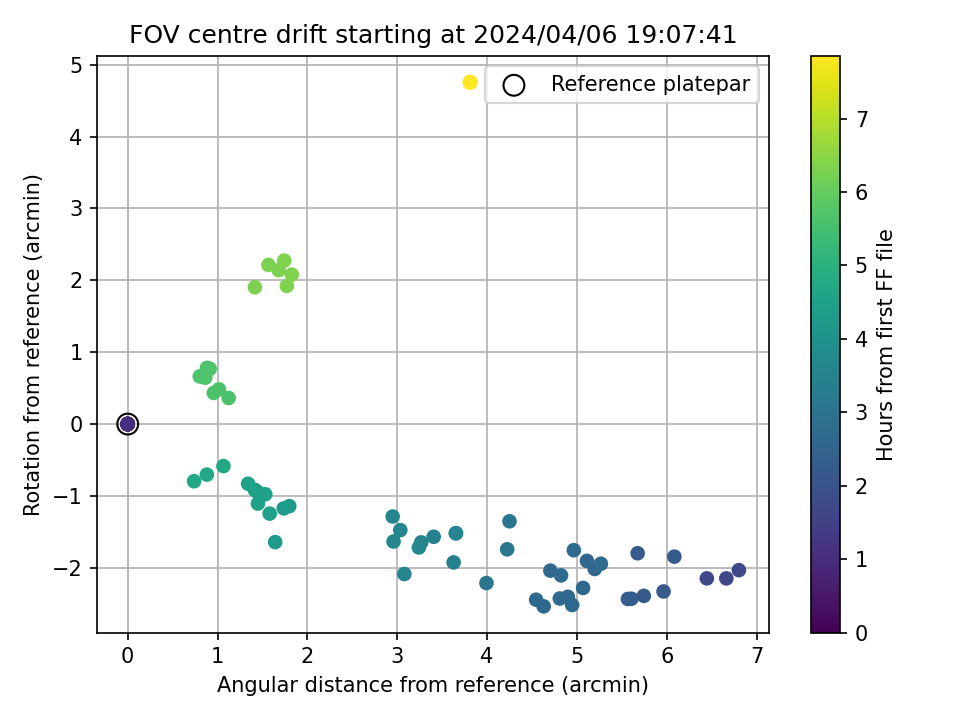 FOV centre drift starting at 2024/04/06 19:07:41

Reference platepar

Rotation from reference (arcmin)

5
4
3
2
1
0
−1
−2

0
1
2
3
4
5
6
7

Angular distance from reference (arcmin)

Hours from first FF file

7
6
5
4
3
2
1
0